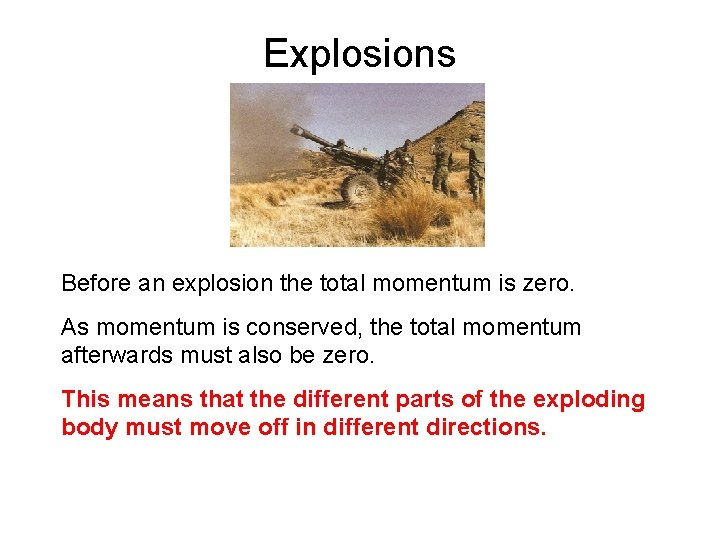 Explosions

Before an explosion the total momentum is zero.

As momentum is conserved, the total momentum afterwards must also be zero.

This means that the different parts of the exploding body must move off in different directions.